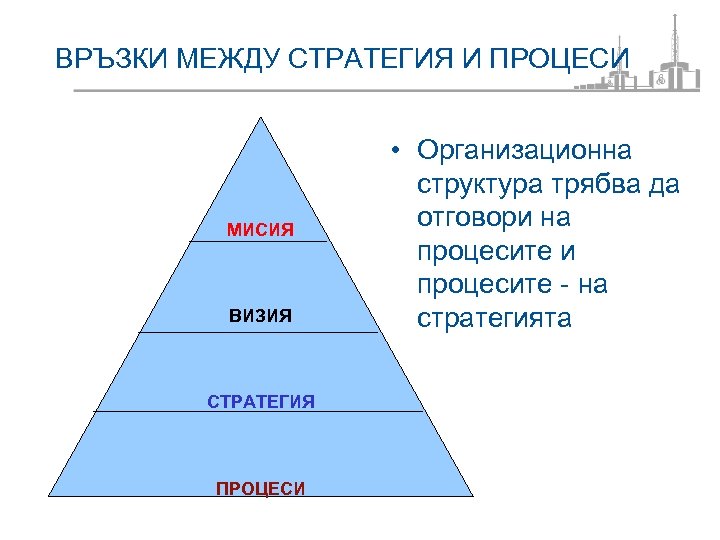 ВРЪЗКИ МЕЖДУ СТРАТЕГИЯ И ПРОЦЕСИ

МИСИЯ

ВИЗИЯ

СТРАТЕГИЯ

ПРОЦЕСИ

• Организационна структура трябва да отговори на процесите и процесите - на стратегията